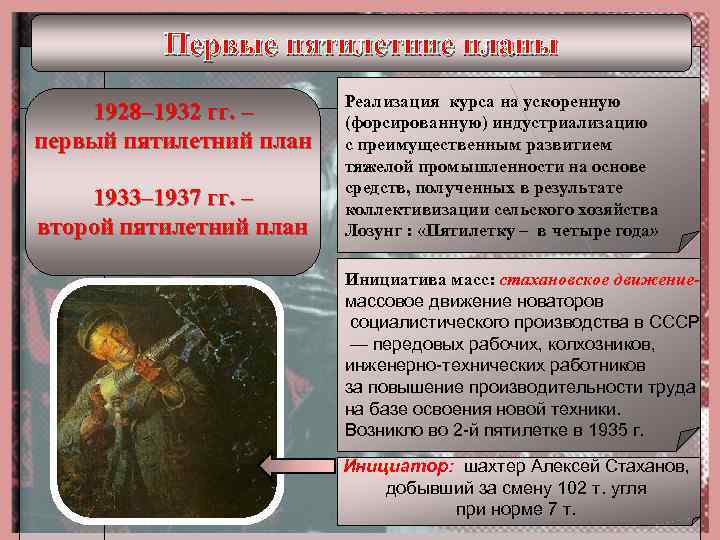 Первые пятилетние планы

1928–1932 гг. – первый пятилетний план

1933–1937 гг. – второй пятилетний план

Реализация курса на ускоренную (форсированную) индустриализацию с преимущественным развитием тяжелой промышленности на основе средств, полученных в результате коллективизации сельского хозяйства
Лозунг : «Пятилетку – в четыре года»

Инициатива масс: стахановское движение- массовое движение новаторов социалистического производства в СССР — передовых рабочих, колхозников, инженерно-технических работников за повышение производительности труда на базе освоения новой техники.
Возникло во 2-й пятилетке в 1935 г.

Инициатор: шахтер Алексей Стаханов, добывший за смену 102 т. угля при норме 7 т.